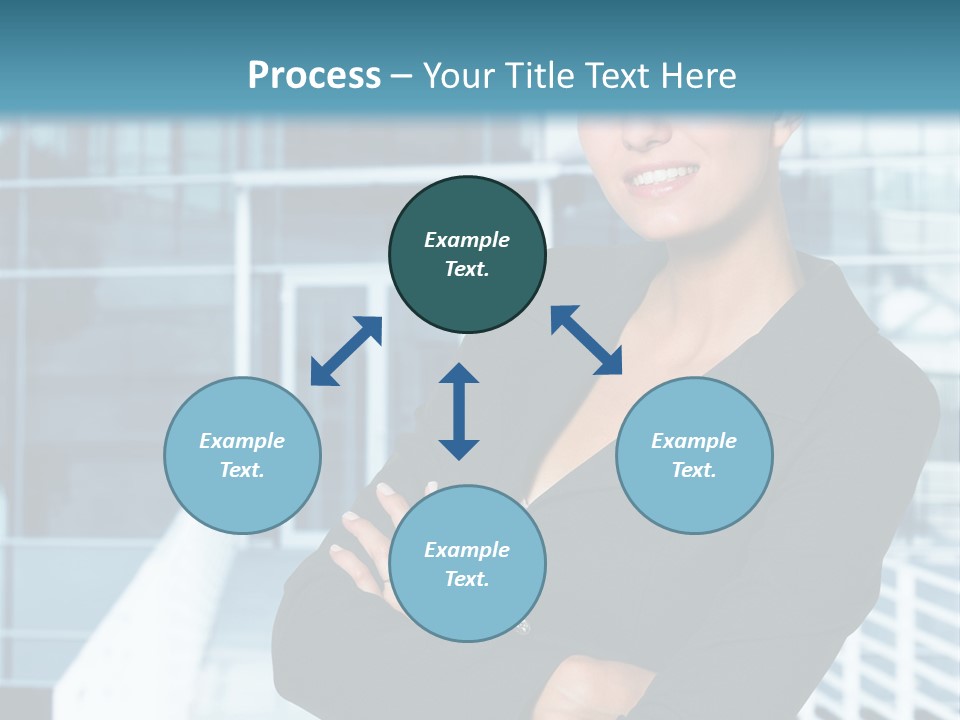 Process – Your Title Text Here

Example Text.

Example Text.

Example Text.

Example Text.